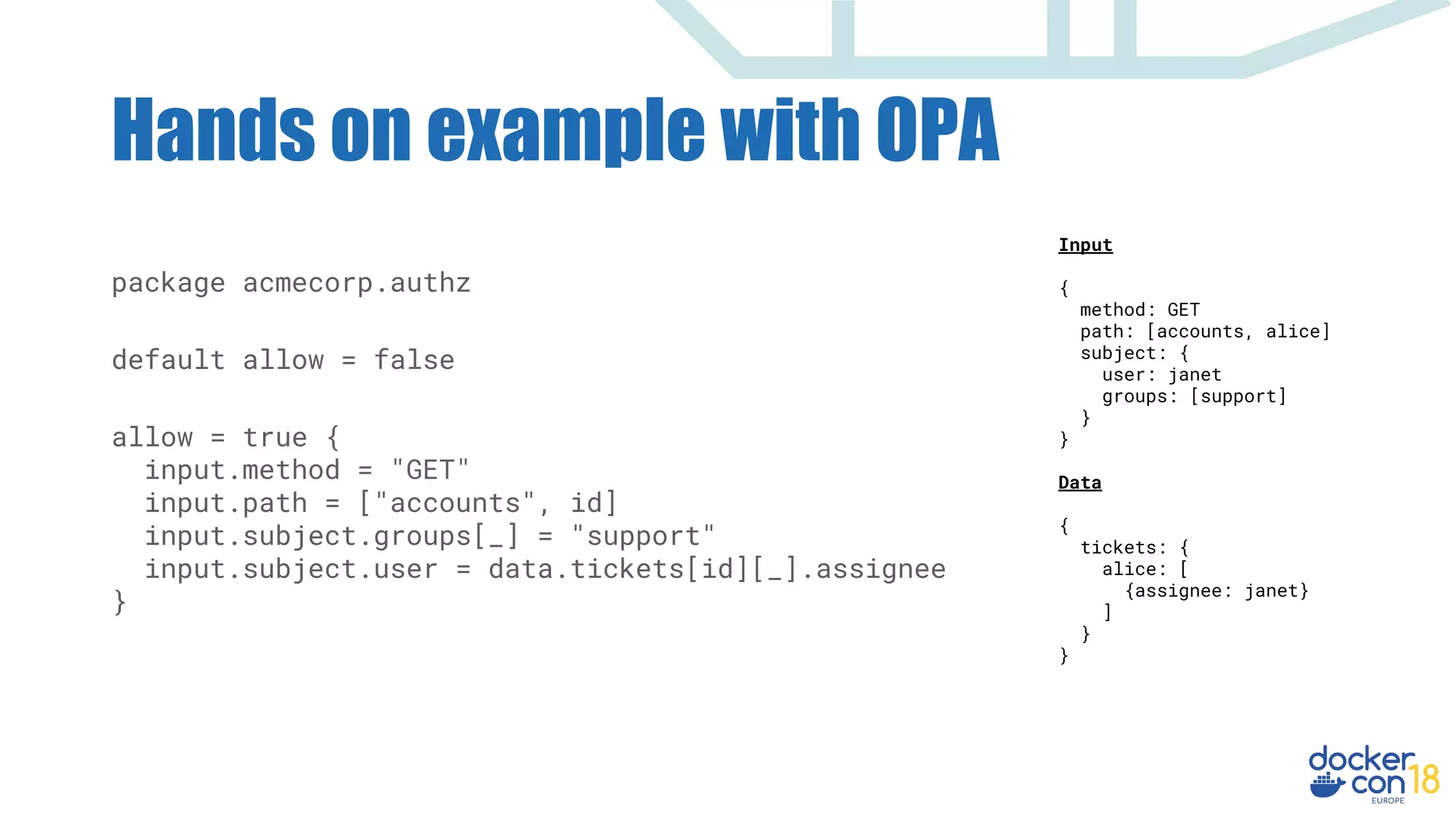 Hands on example with OPA

package acmecorp.authz

default allow = false

allow = true {
  input.method = "GET"
  input.path = ["accounts", id]
  input.subject.groups[_] = "support"
  input.subject.user = data.tickets[id][_].assignee
}

Input

{
  method: GET
  path: [accounts, alice]
  subject: {
    user: janet
    groups: [support]
  }
}

Data

{
  tickets: {
    alice: [
      {assignee: janet}
    ]
  }
}

docker con 18 EUROPE